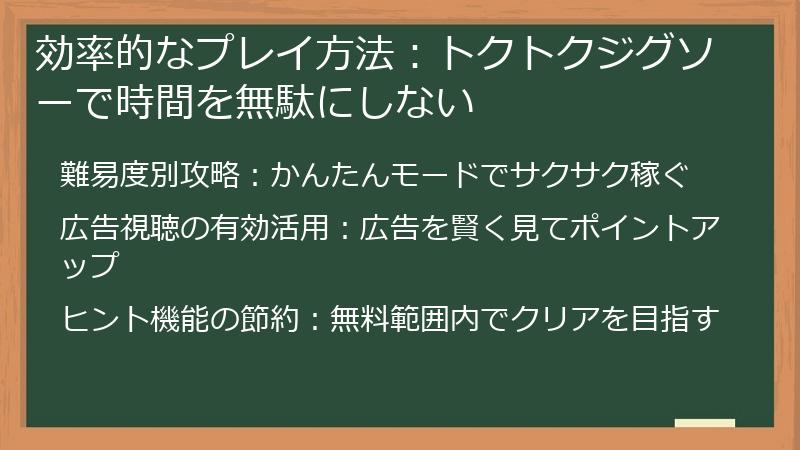 効率的なプレイ方法：トクトクジグソーで時間を無駄にしない

難易度別攻略：かんたんモードでサクサク稼ぐ

広告視聴の有効活用：広告を賢く見てポイントアップ

ヒント機能の節約：無料範囲内でクリアを目指す